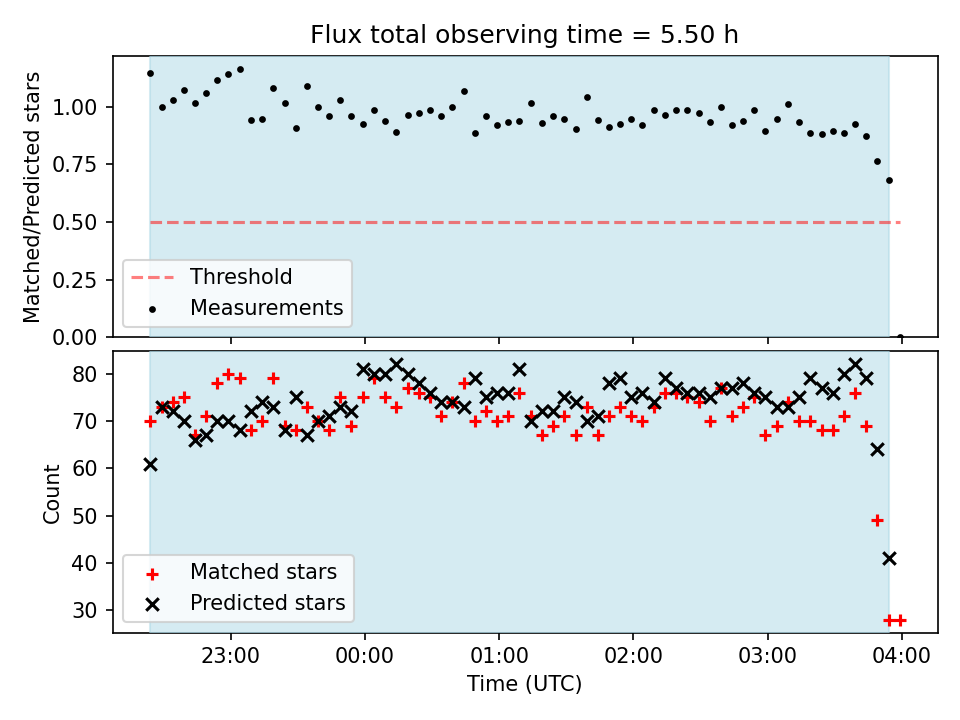 Flux total observing time = 5.50 h

Matched/Predicted stars

1.00
0.75
0.50
0.25
0.00

Threshold
Measurements

Count

80
70
60
50
40
30

Matched stars
Predicted stars

23:00
00:00
01:00
02:00
03:00
04:00

Time (UTC)